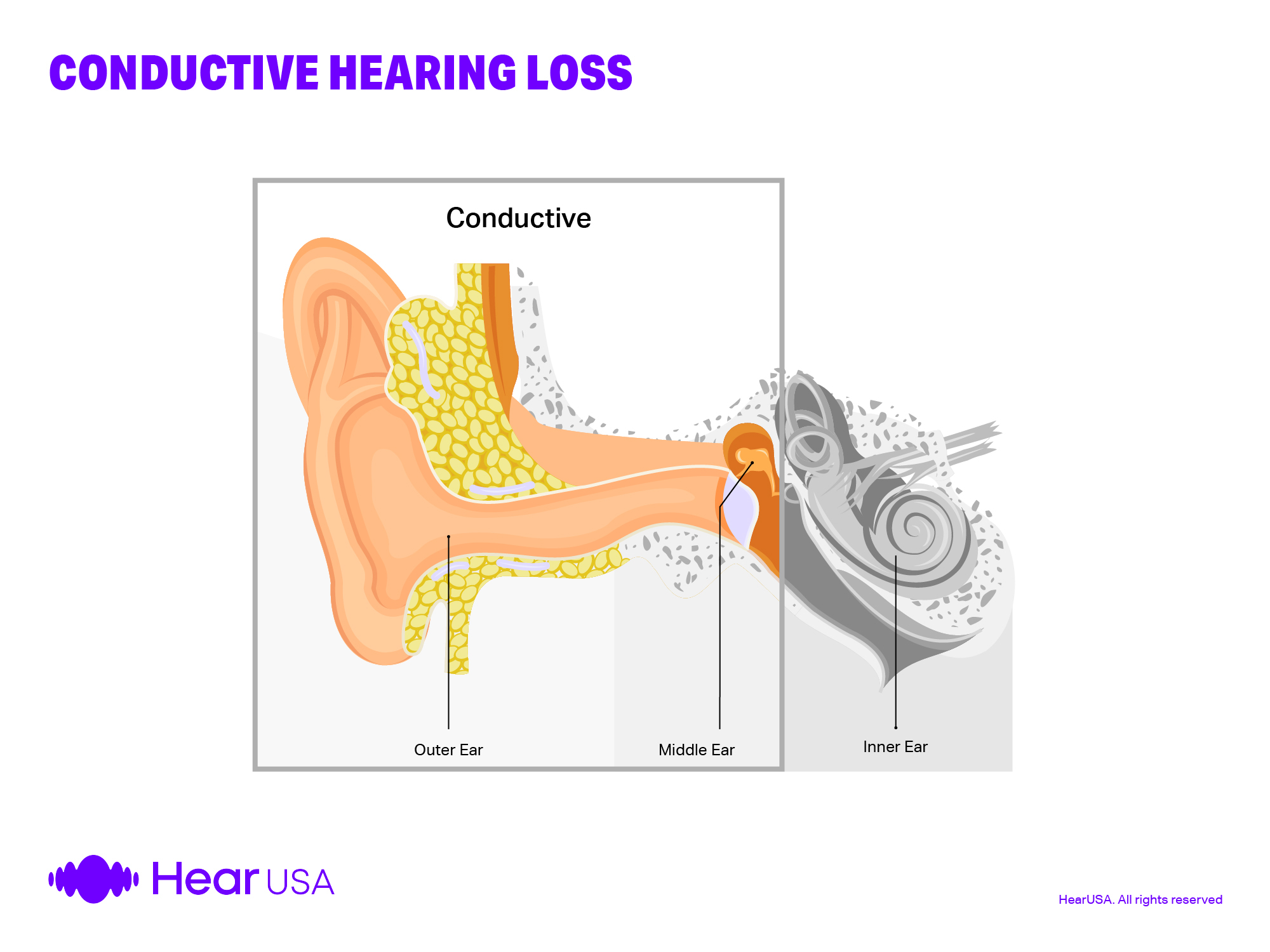 CONDUCTIVE HEARING LOSS

Conductive

Outer Ear

Middle Ear

Inner Ear

Hear USA

HearUSA. All rights reserved